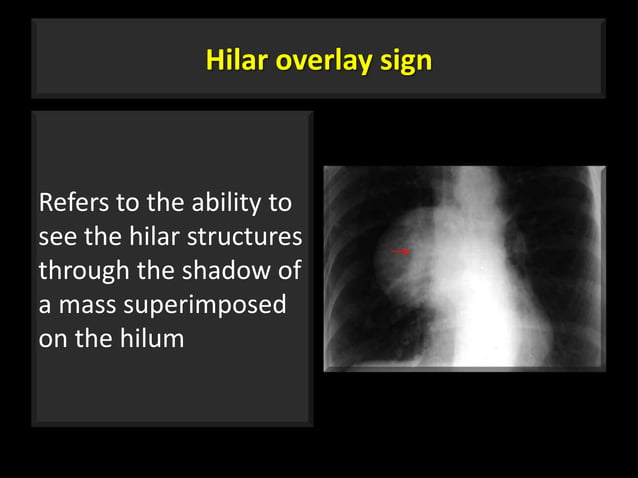 Hilar overlay sign

Refers to the ability to see the hilar structures through the shadow of a mass superimposed on the hilum